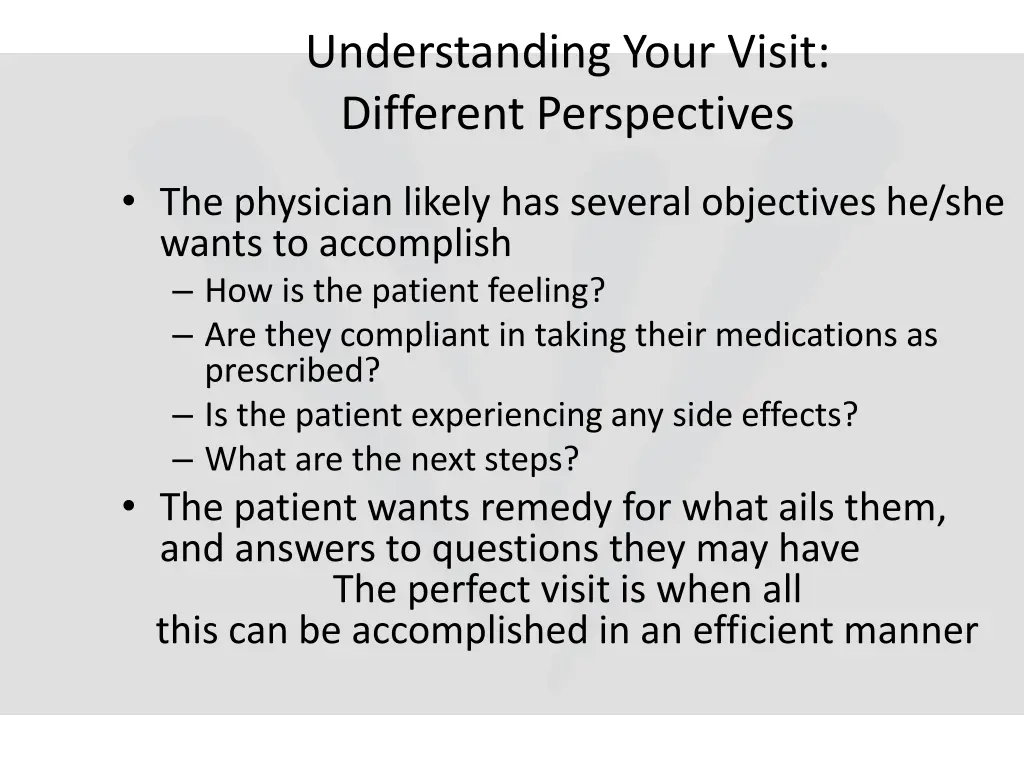 Understanding Your Visit:
Different Perspectives

• The physician likely has several objectives he/she wants to accomplish
– How is the patient feeling?
– Are they compliant in taking their medications as prescribed?
– Is the patient experiencing any side effects?
– What are the next steps?
• The patient wants remedy for what ails them, and answers to questions they may have

The perfect visit is when all this can be accomplished in an efficient manner